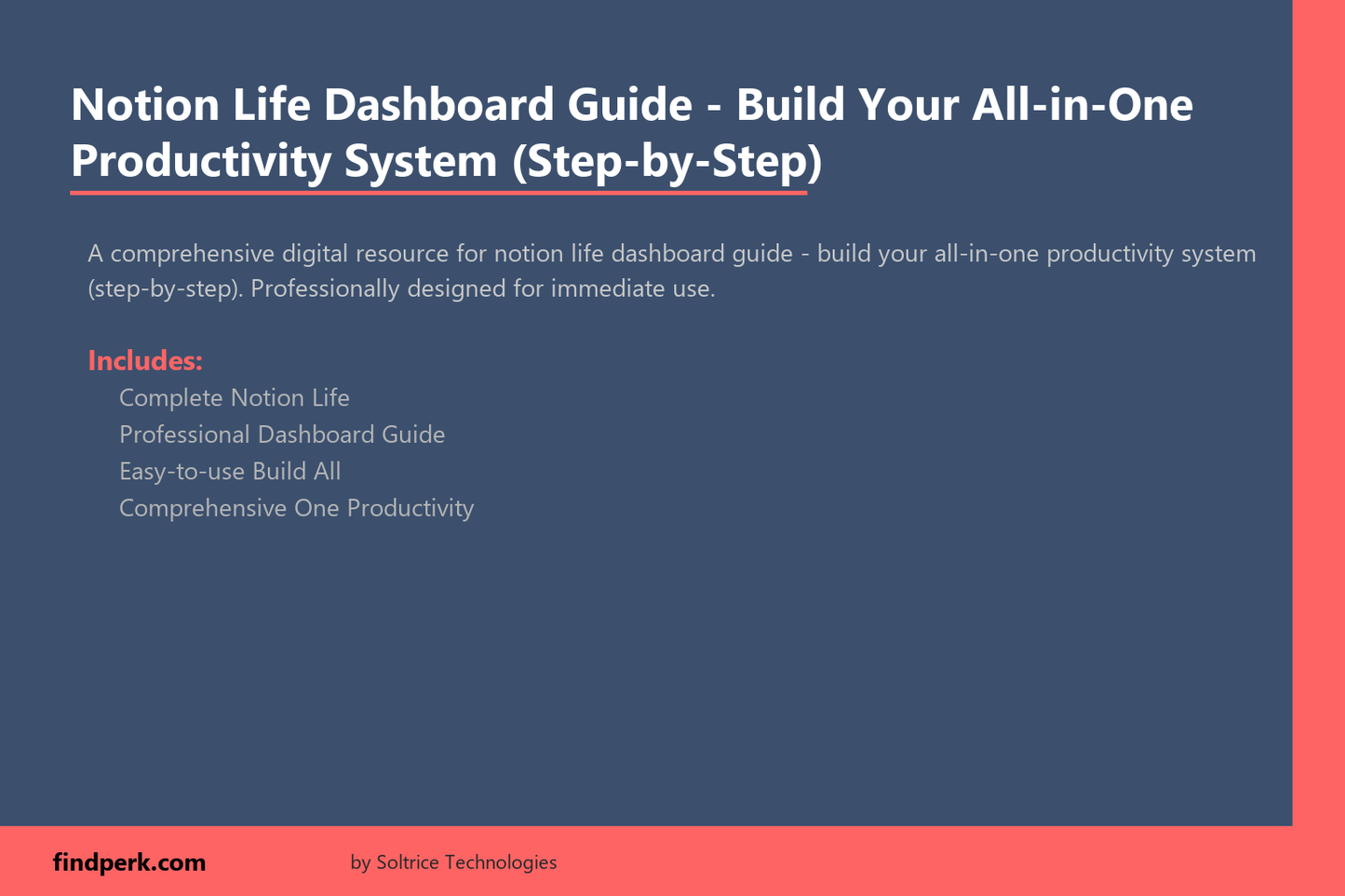 Notion Life Dashboard Guide - Build Your All-in-One Productivity System (Step-by-Step)

A comprehensive digital resource for notion life dashboard guide - build your all-in-one productivity system (step-by-step). Professionally designed for immediate use.

Includes:
Complete Notion Life
Professional Dashboard Guide
Easy-to-use Build All
Comprehensive One Productivity

findperk.com
by Soltrice Technologies